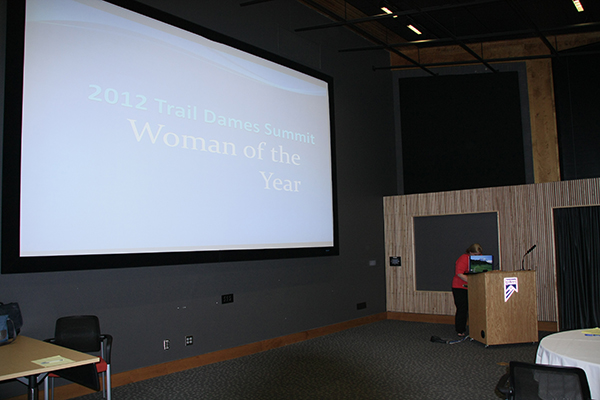 2012 Trail Dames Summit
Woman of the Year